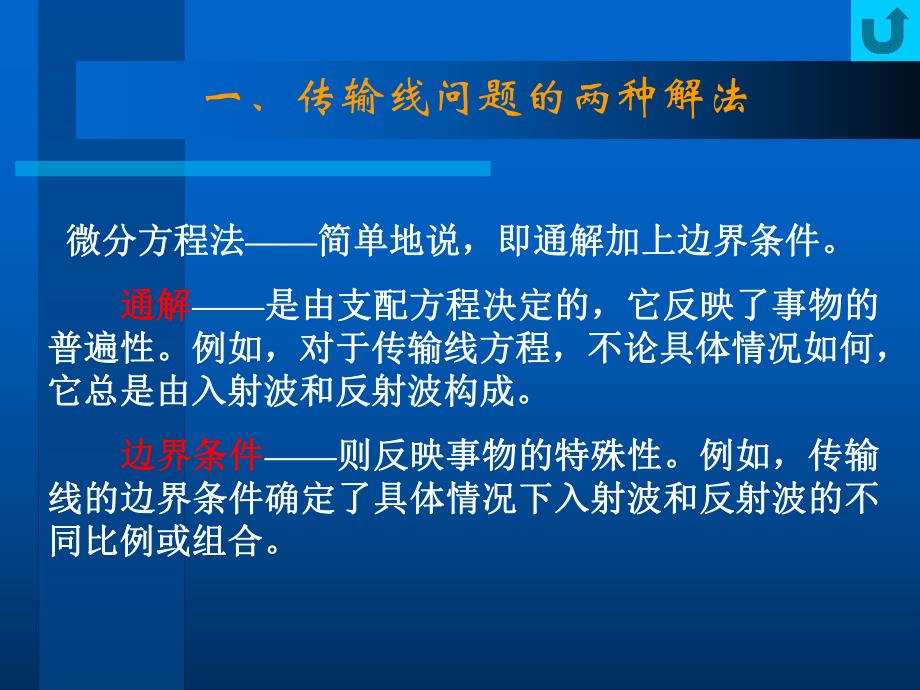 一、传输线问题的两种解法

微分方程法——简单地说，即通解加上边界条件。

通解——是由支配方程决定的，它反映了事物的普遍性。例如，对于传输线方程，不论具体情况如何，它总是由入射波和反射波构成。

边界条件——则反映事物的特殊性。例如，传输线的边界条件确定了具体情况下入射波和反射波的不同比例或组合。